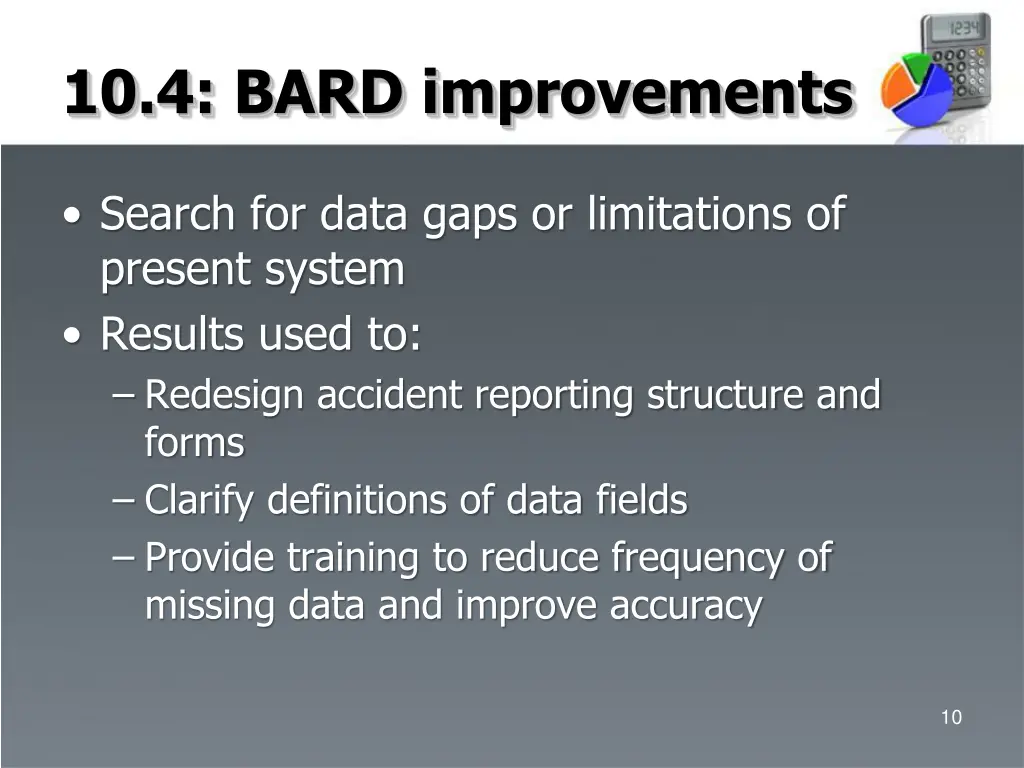 10.4: BARD improvements

1234

• Search for data gaps or limitations of present system
• Results used to:
– Redesign accident reporting structure and forms
– Clarify definitions of data fields
– Provide training to reduce frequency of missing data and improve accuracy

10